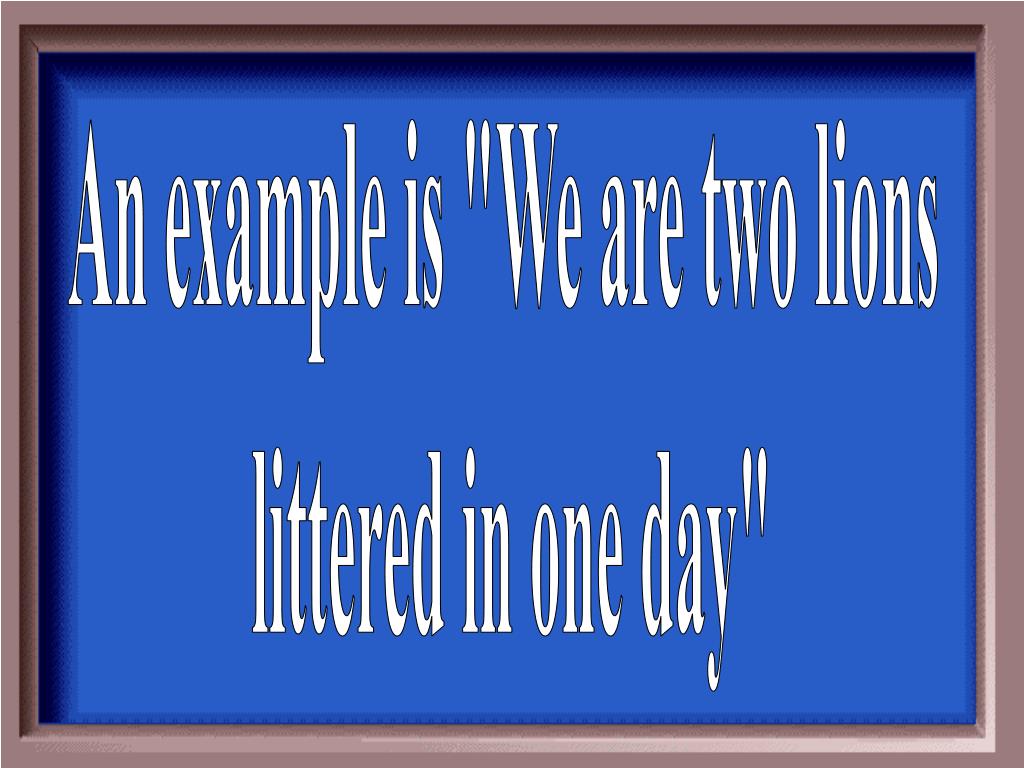 An example is "We are two lions littered in one day"